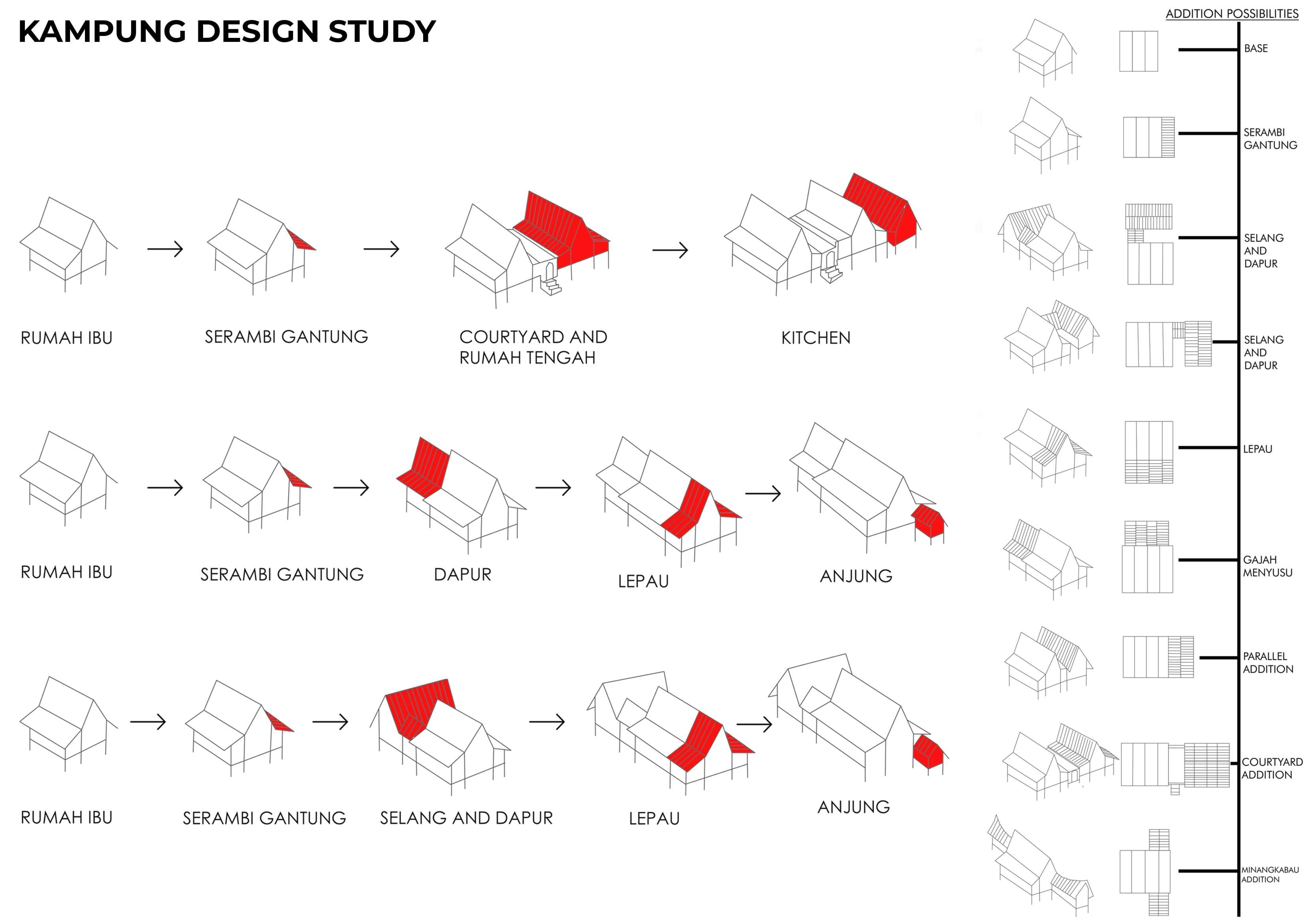 KAMPUNG DESIGN STUDY

RUMAH IBU

SERAMBI GANTUNG

COURTYARD AND RUMAH TENGAH

KITCHEN

RUMAH IBU

SERAMBI GANTUNG

DAPUR

LEPAU

ANJUNG

RUMAH IBU

SERAMBI GANTUNG

SELANG AND DAPUR

LEPAU

ANJUNG

ADDITION POSSIBILITIES

BASE

SERAMBI GANTUNG

SELANG AND DAPUR

SELANG AND DAPUR

LEPAU

GAJAH MENYUSU

PARALLEL ADDITION

COURTYARD ADDITION

MINANGKABAU ADDITION